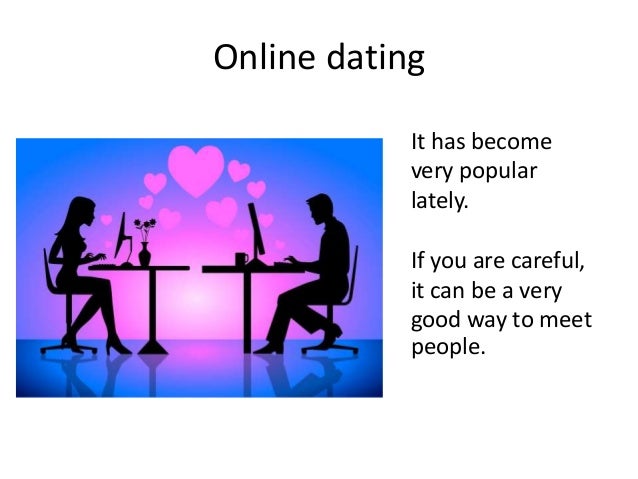 Online dating

It has become very popular lately.

If you are careful, it can be a very good way to meet people.